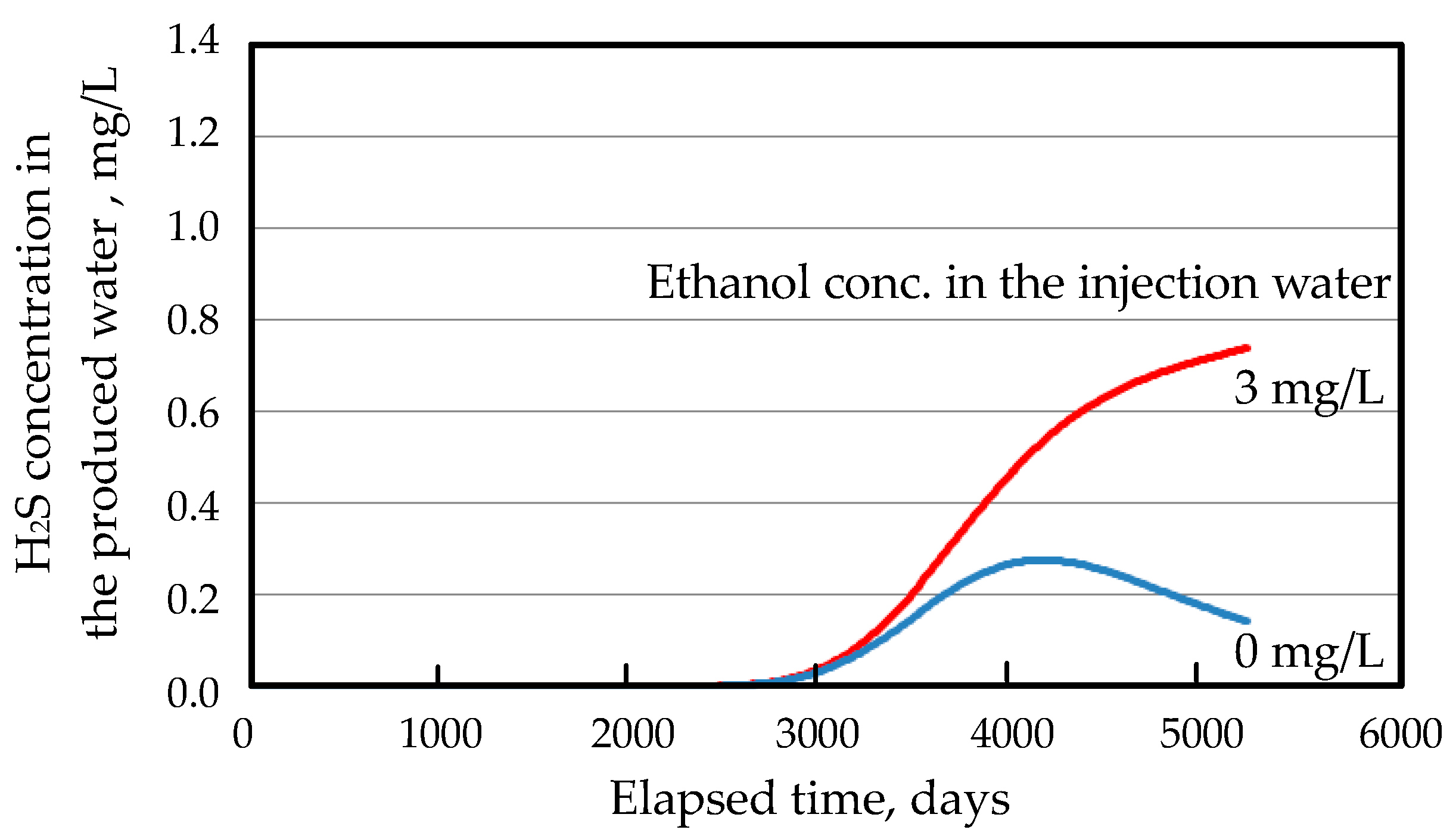 $H_2S$ concentration in the produced water , mg/L

1.4
1.2
1.0
0.8
0.6
0.4
0.2
0.0

Ethanol conc. in the injection water

3 mg/L

0 mg/L

0
1000
2000
3000
4000
5000
6000

Elapsed time, days